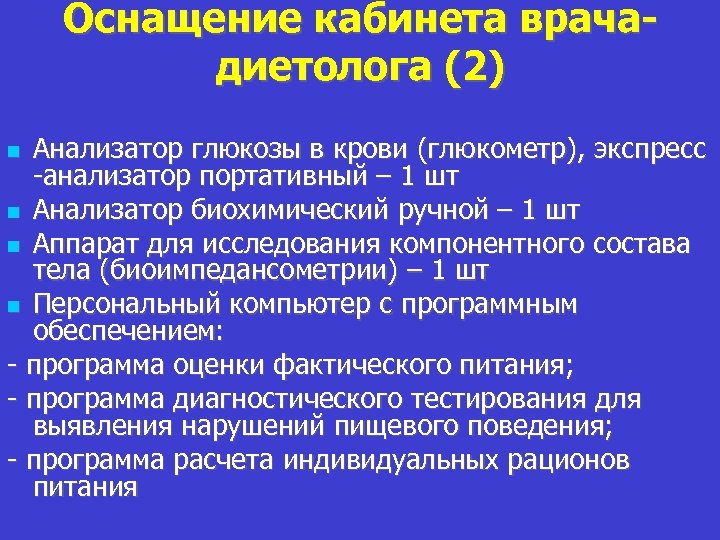 Оснащение кабинета врача-диетолога (2)

Анализатор глюкозы в крови (глюкометр), экспресс -анализатор портативный – 1 шт

Анализатор биохимический ручной – 1 шт

Аппарат для исследования компонентного состава тела (биоимпедансометрии) – 1 шт

Персональный компьютер с программным обеспечением:

- программа оценки фактического питания;

- программа диагностического тестирования для выявления нарушений пищевого поведения;

- программа расчета индивидуальных рационов питания